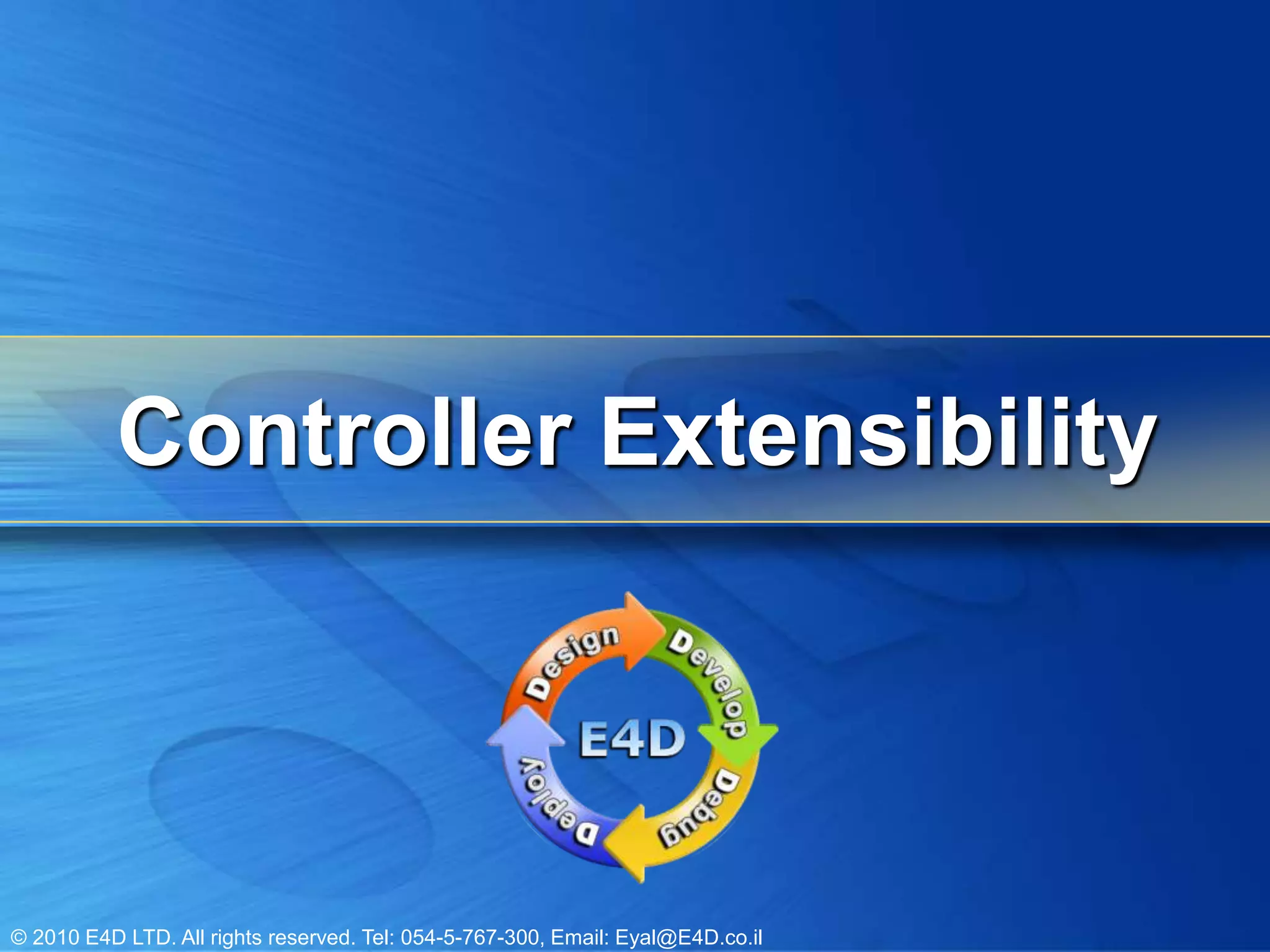 Controller Extensibility

Design
Develop
Debug
Deploy
E4D

© 2010 E4D LTD. All rights reserved. Tel: 054-5-767-300, Email: Eyal@E4D.co.il